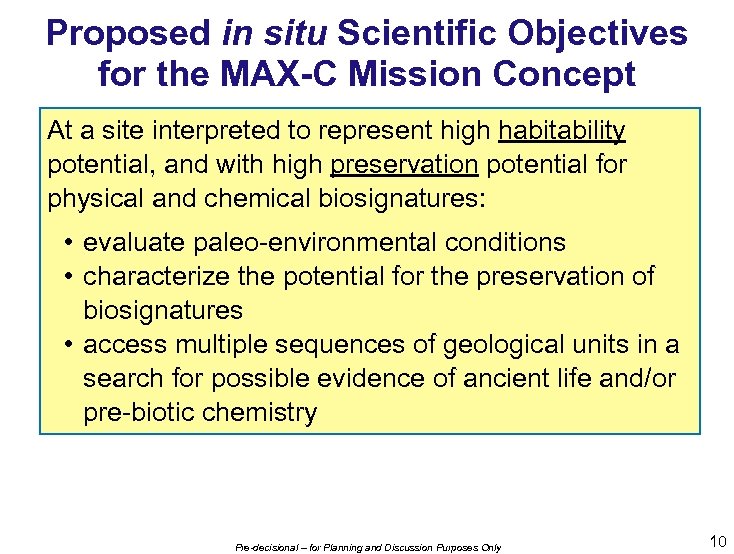 Proposed in situ Scientific Objectives for the MAX-C Mission Concept

At a site interpreted to represent high habitability potential, and with high preservation potential for physical and chemical biosignatures:

• evaluate paleo-environmental conditions
• characterize the potential for the preservation of biosignatures
• access multiple sequences of geological units in a search for possible evidence of ancient life and/or pre-biotic chemistry

Pre-decisional – for Planning and Discussion Purposes Only

10